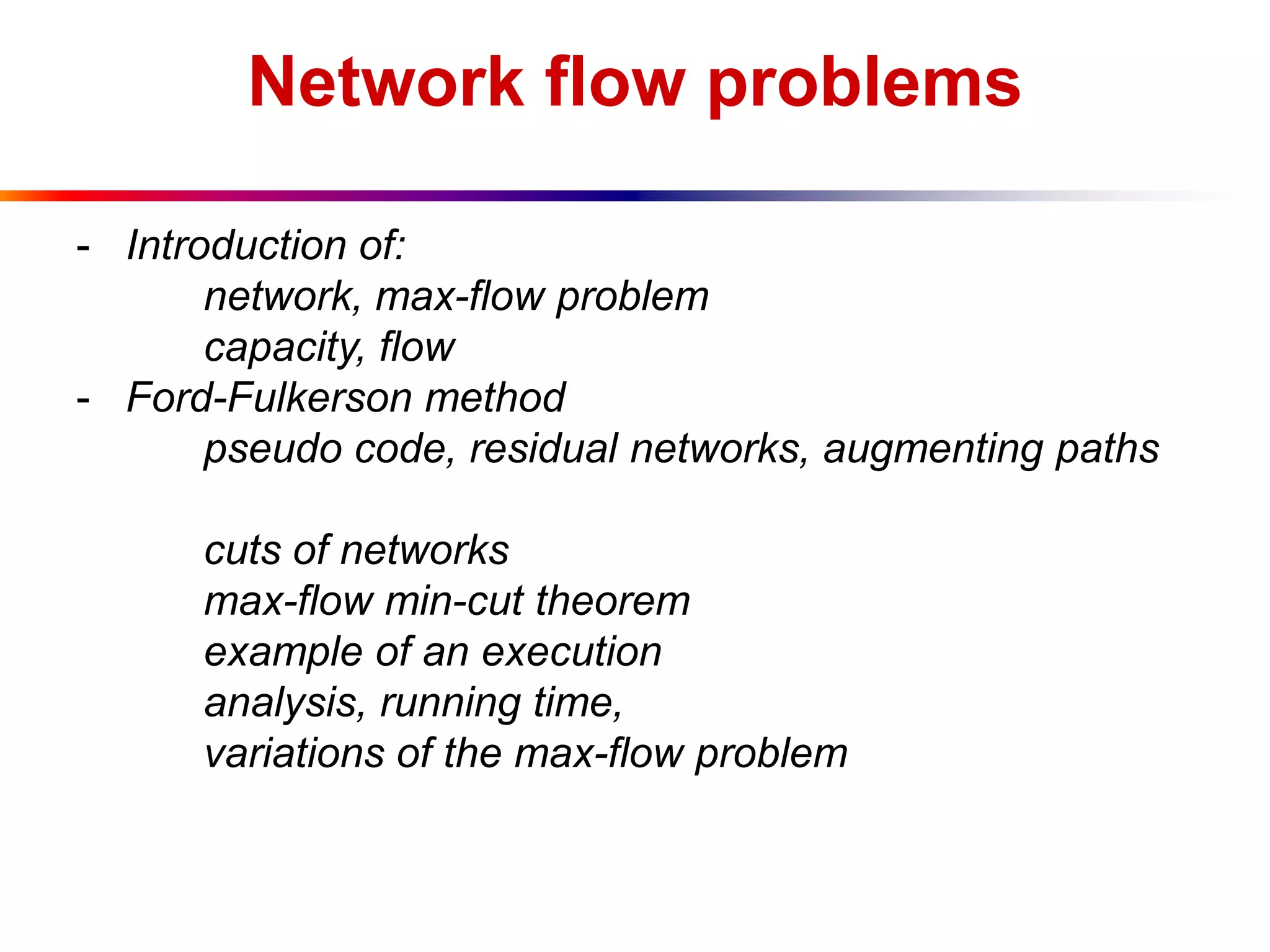 Network flow problems

- Introduction of:
network, max-flow problem
capacity, flow
- Ford-Fulkerson method
pseudo code, residual networks, augmenting paths

cuts of networks
max-flow min-cut theorem
example of an execution
analysis, running time,
variations of the max-flow problem